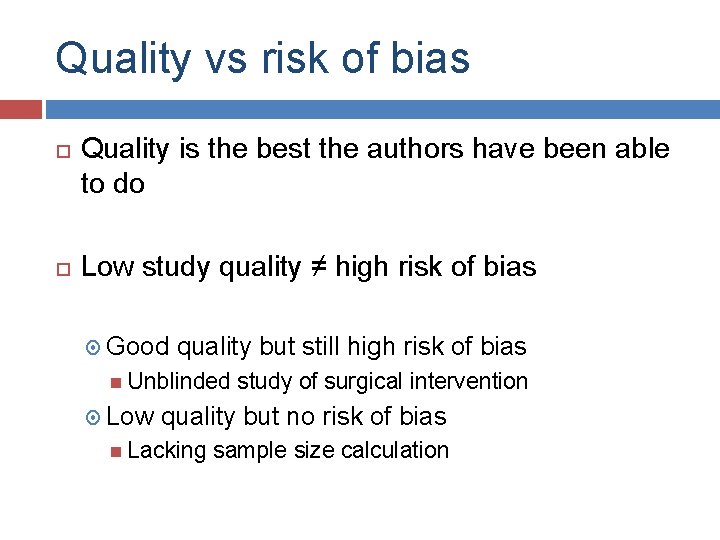 Quality vs risk of bias

Quality is the best the authors have been able to do

Low study quality ≠ high risk of bias

Good quality but still high risk of bias

Unblinded study of surgical intervention

Low quality but no risk of bias

Lacking sample size calculation